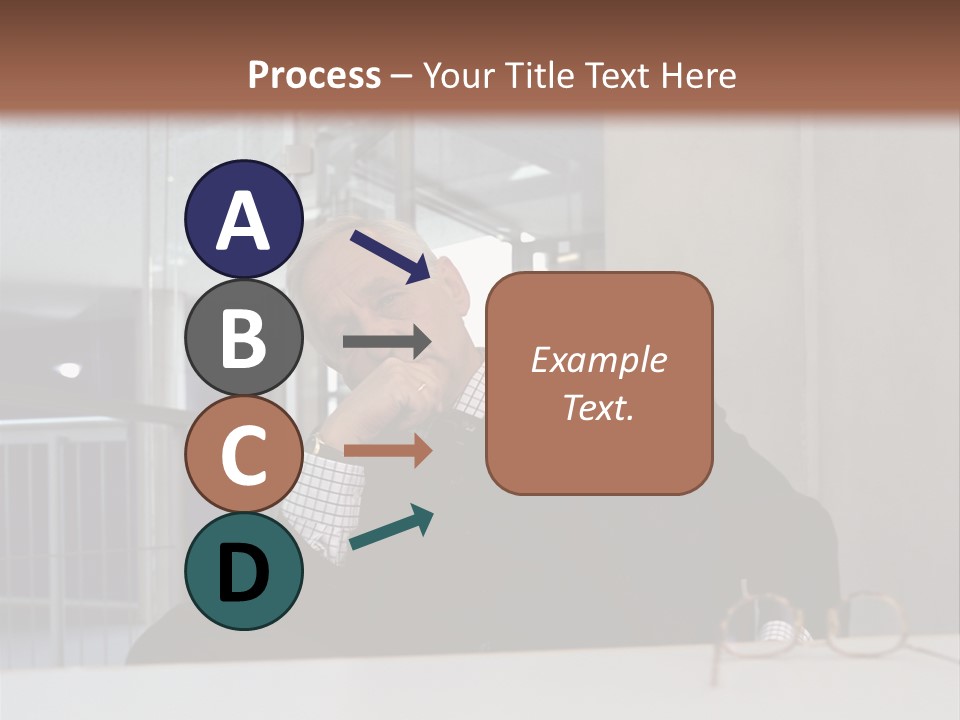 Process – Your Title Text Here

A

B

C

D

Example Text.